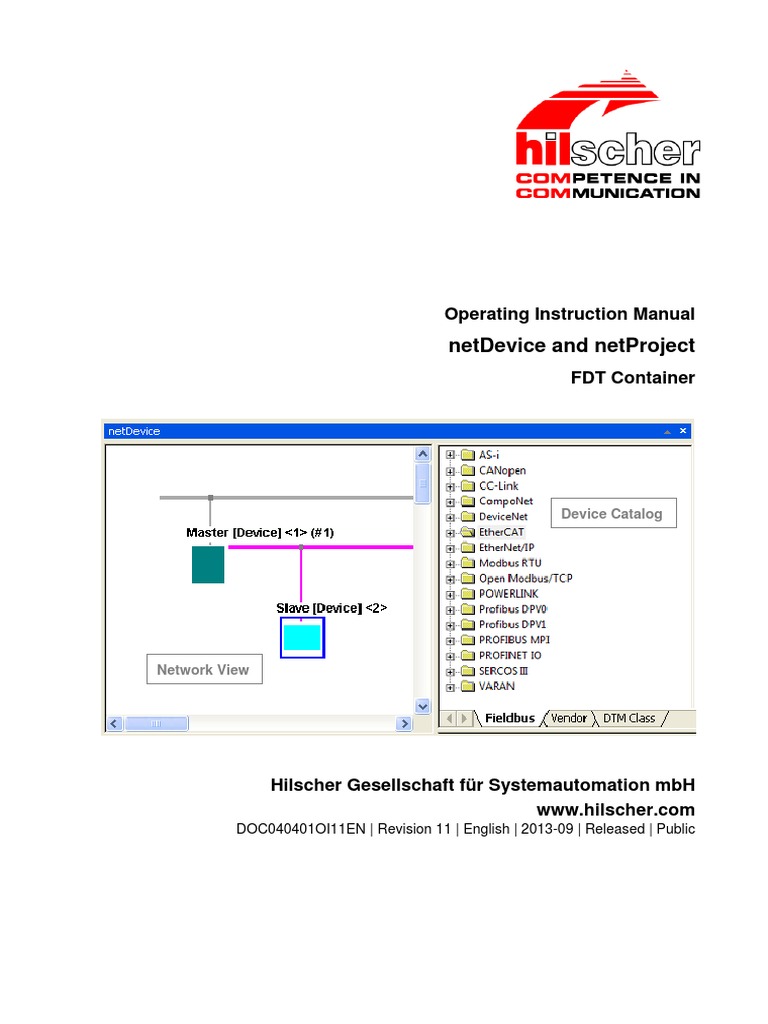 hilscher
COMPETENCE IN
COMMUNICATION

Operating Instruction Manual
netDevice and netProject
FDT Container

netDevice

Master [Device] <1> (#1)

Slave [Device] <2>

Network View

AS-i
CANopen
CC-Link
CompoNet
DeviceNet
EtherCAT
EtherNet/IP
Modbus RTU
Open Modbus/TCP
POWERLINK
Profibus DPV0
Profibus DPV1
PROFIBUS MPI
PROFINET IO
SERCOS III
VARAN

Device Catalog

Fieldbus Vendor DTM Class

Hilscher Gesellschaft für Systemautomation mbH
www.hilscher.com
DOC040401OI11EN | Revision 11 | English | 2013-09 | Released | Public